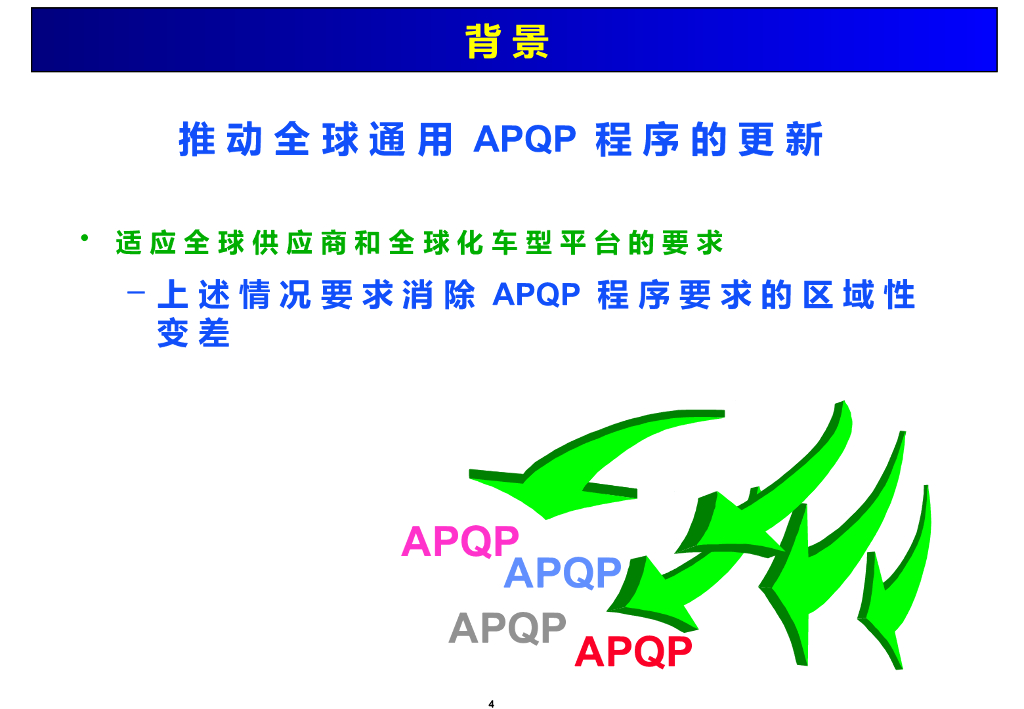 背景

推动全球通用 APQP 程序的更新

• 适应全球供应商和全球化车型平台的要求

– 上述情况要求消除 APQP 程序要求的区域性变差

APQP
APQP
APQP
APQP

4